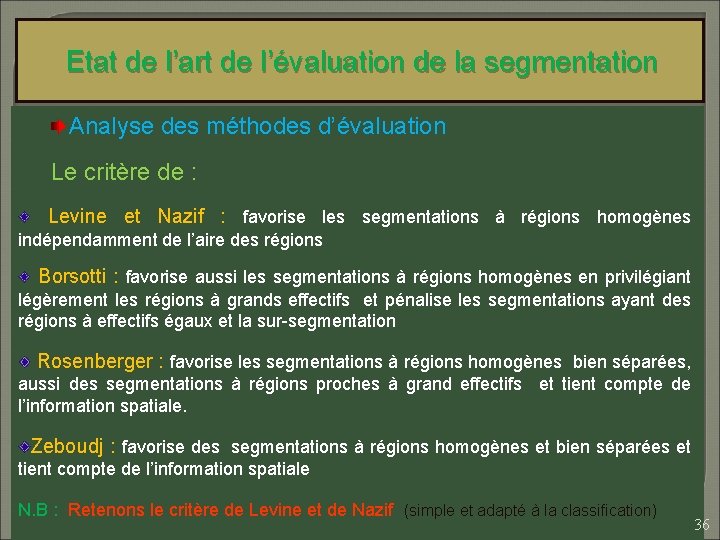 Etat de l'art de l'évaluation de la segmentation

Analyse des méthodes d'évaluation

Le critère de :

Levine et Nazif : favorise les segmentations à régions homogènes indépendamment de l'aire des régions

Borsotti : favorise aussi les segmentations à régions homogènes en privilégiant légèrement les régions à grands effectifs et pénalise les segmentations ayant des régions à effectifs égaux et la sur-segmentation

Rosenberger : favorise les segmentations à régions homogènes bien séparées, aussi des segmentations à régions proches à grand effectifs et tient compte de l'information spatiale.

Zeboudj : favorise des segmentations à régions homogènes et bien séparées et tient compte de l'information spatiale

N.B : Retenons le critère de Levine et de Nazif (simple et adapté à la classification)

36